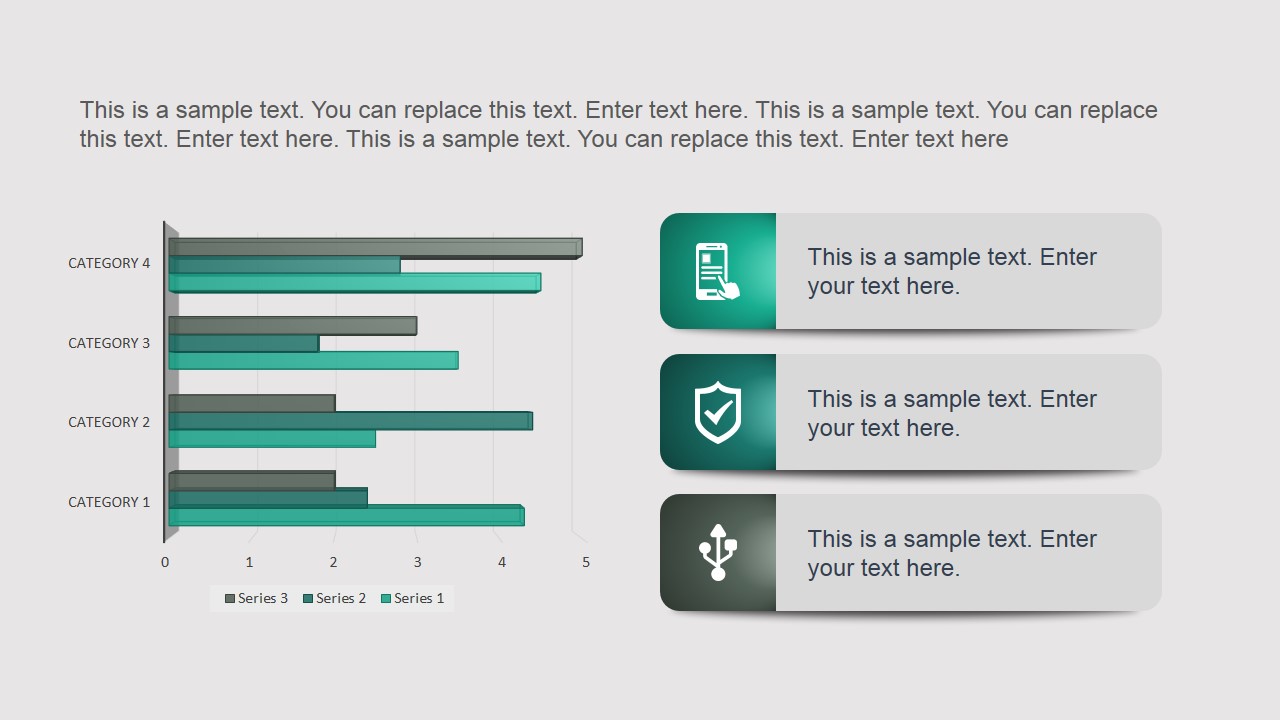 This is a sample text. You can replace this text. Enter text here. This is a sample text. You can replace this text. Enter text here. This is a sample text. You can replace this text. Enter text here

CATEGORY 4
CATEGORY 3
CATEGORY 2
CATEGORY 1

0 1 2 3 4 5

Series 3 Series 2 Series 1

This is a sample text. Enter your text here.

This is a sample text. Enter your text here.

This is a sample text. Enter your text here.